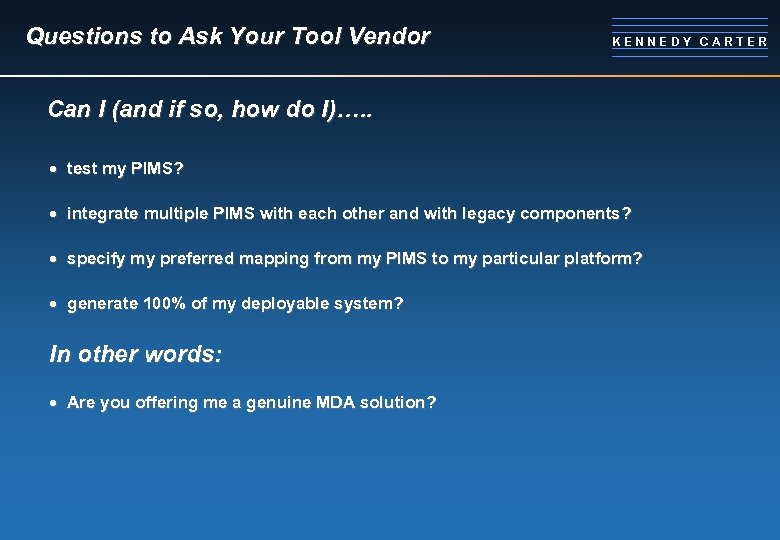 Questions to Ask Your Tool Vendor

KENNEDY CARTER

Can I (and if so, how do I)…..

• test my PIMS?

• integrate multiple PIMS with each other and with legacy components?

• specify my preferred mapping from my PIMS to my particular platform?

• generate 100% of my deployable system?

In other words:

• Are you offering me a genuine MDA solution?